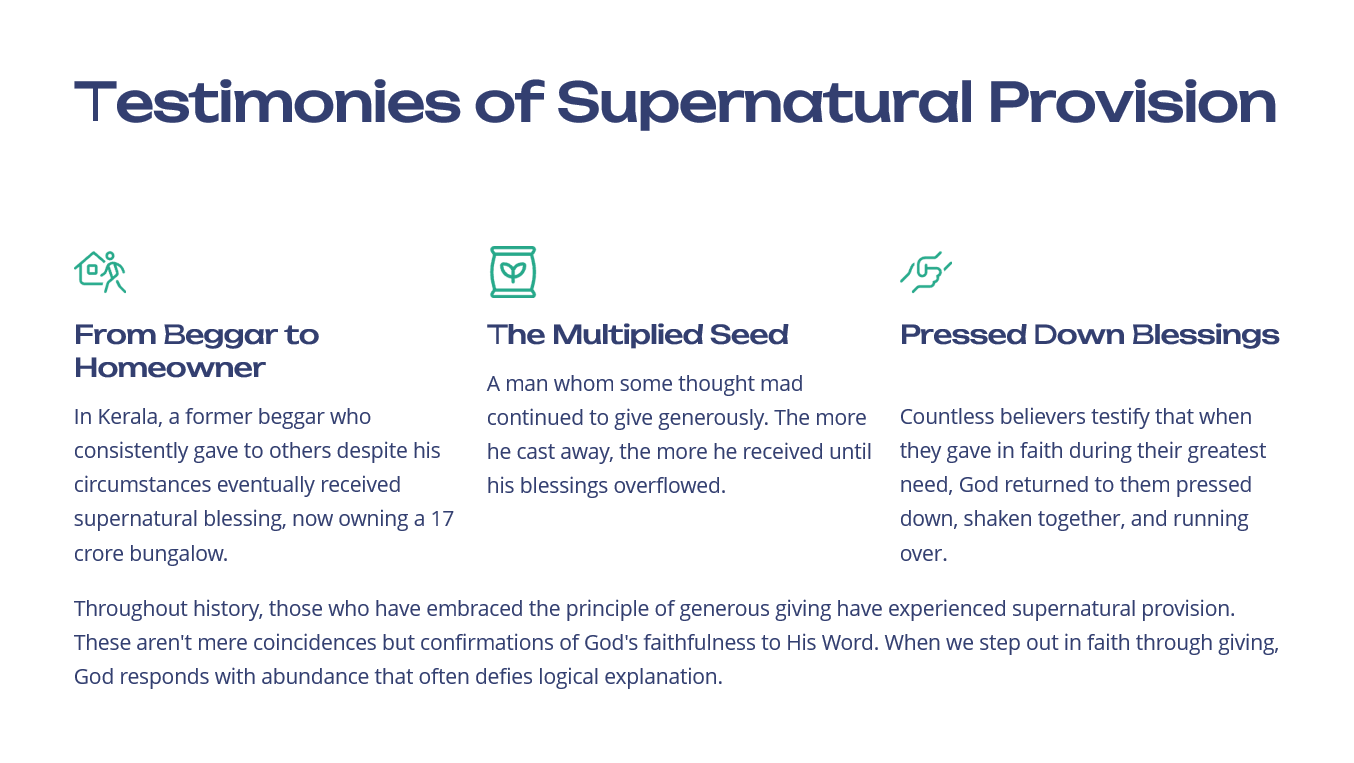 Testimonies of Supernatural Provision

From Beggar to Homeowner

In Kerala, a former beggar who consistently gave to others despite his circumstances eventually received supernatural blessing, now owning a 17 crore bungalow.

The Multiplied Seed

A man whom some thought mad continued to give generously. The more he cast away, the more he received until his blessings overflowed.

Pressed Down Blessings

Countless believers testify that when they gave in faith during their greatest need, God returned to them pressed down, shaken together, and running over.

Throughout history, those who have embraced the principle of generous giving have experienced supernatural provision. These aren't mere coincidences but confirmations of God's faithfulness to His Word. When we step out in faith through giving, God responds with abundance that often defies logical explanation.